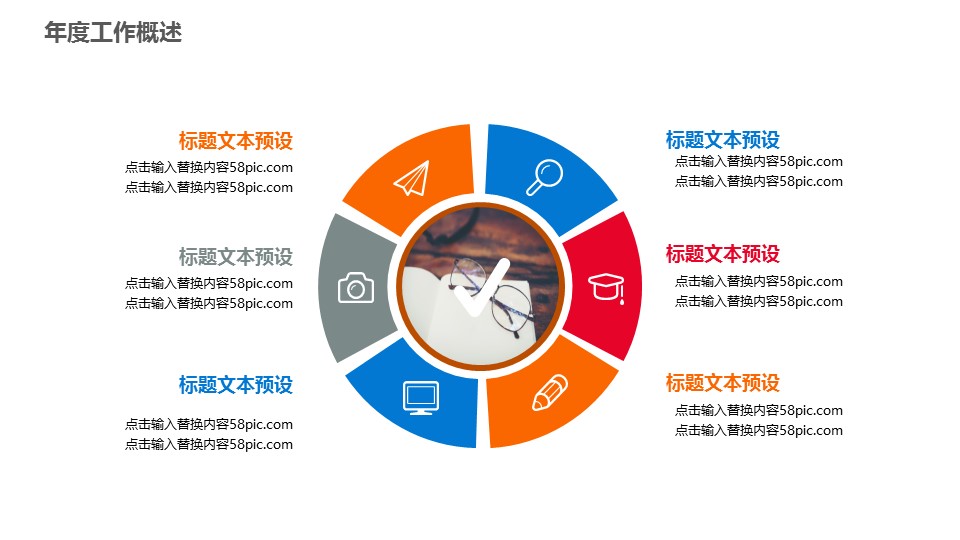 年度工作概述

标题文本预设
点击输入替换内容58pic.com
点击输入替换内容58pic.com

标题文本预设
点击输入替换内容58pic.com
点击输入替换内容58pic.com

标题文本预设
点击输入替换内容58pic.com
点击输入替换内容58pic.com

标题文本预设
点击输入替换内容58pic.com
点击输入替换内容58pic.com

标题文本预设
点击输入替换内容58pic.com
点击输入替换内容58pic.com

标题文本预设
点击输入替换内容58pic.com
点击输入替换内容58pic.com